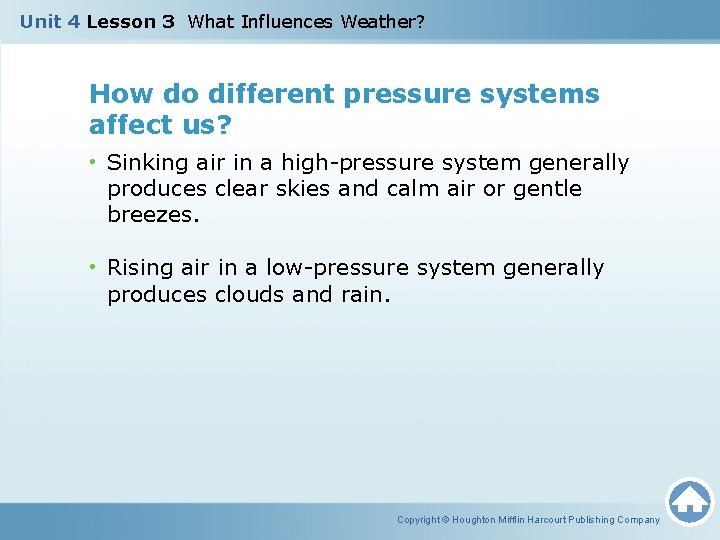 Unit 4 Lesson 3 What Influences Weather?

How do different pressure systems affect us?

• Sinking air in a high-pressure system generally produces clear skies and calm air or gentle breezes.

• Rising air in a low-pressure system generally produces clouds and rain.

Copyright © Houghton Mifflin Harcourt Publishing Company